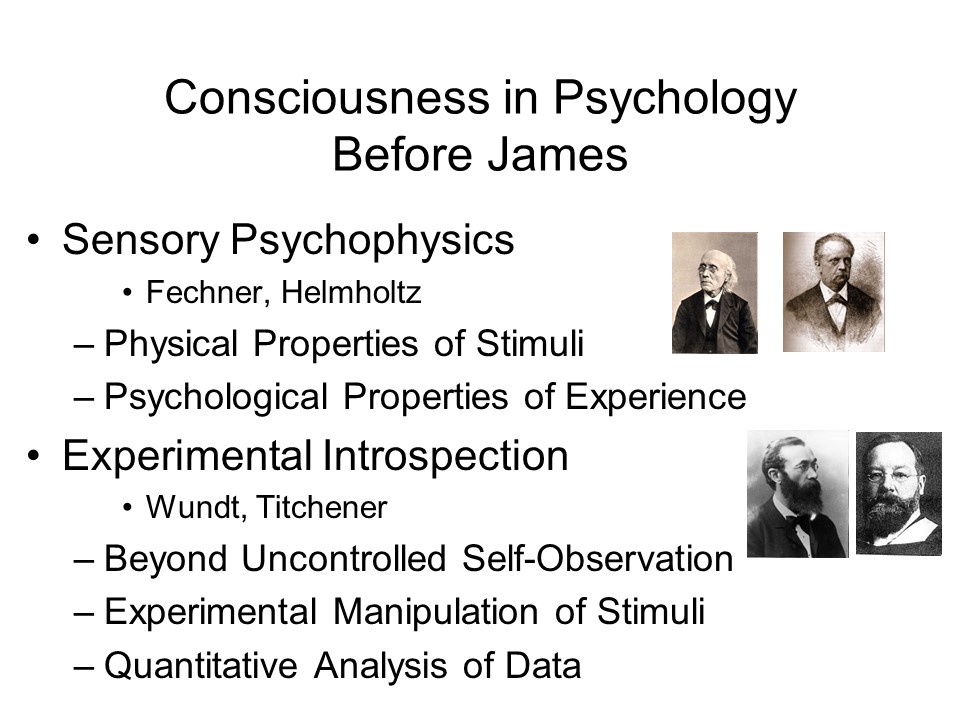 Consciousness in Psychology Before James

• Sensory Psychophysics
  • Fechner, Helmholtz
  – Physical Properties of Stimuli
  – Psychological Properties of Experience

• Experimental Introspection
  • Wundt, Titchener
  – Beyond Uncontrolled Self-Observation
  – Experimental Manipulation of Stimuli
  – Quantitative Analysis of Data